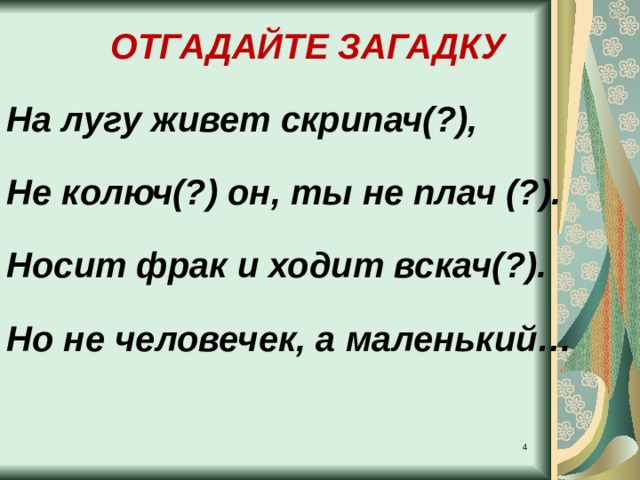 ОТГАДАЙТЕ ЗАГАДКУ

На лугу живет скрипач(?),

Не колюч(?) он, ты не плач (?).

Носит фрак и ходит вскач(?).

Но не человечек, а маленький…

4